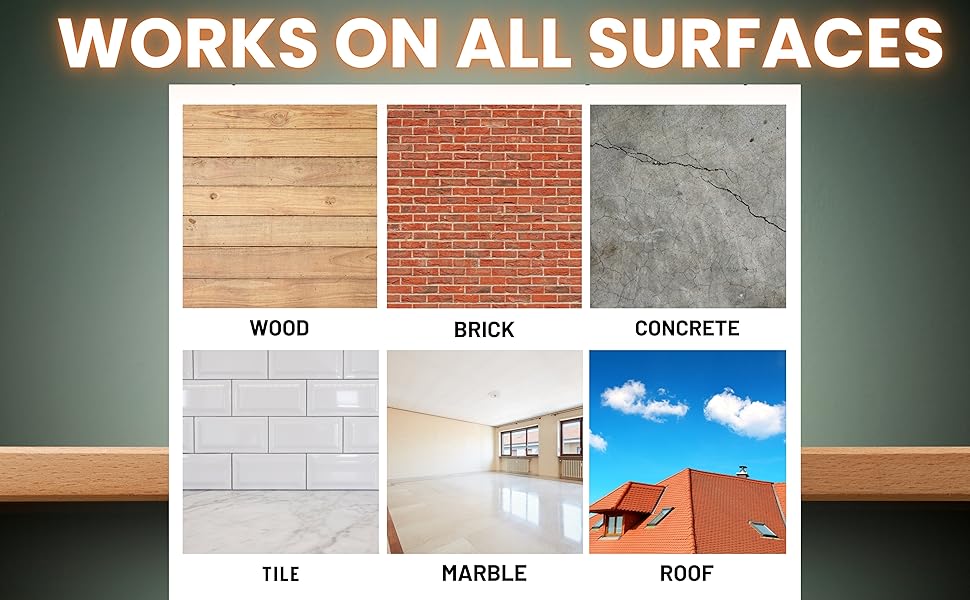 WORKS ON ALL SURFACES

WOOD
BRICK
CONCRETE

TILE
MARBLE
ROOF